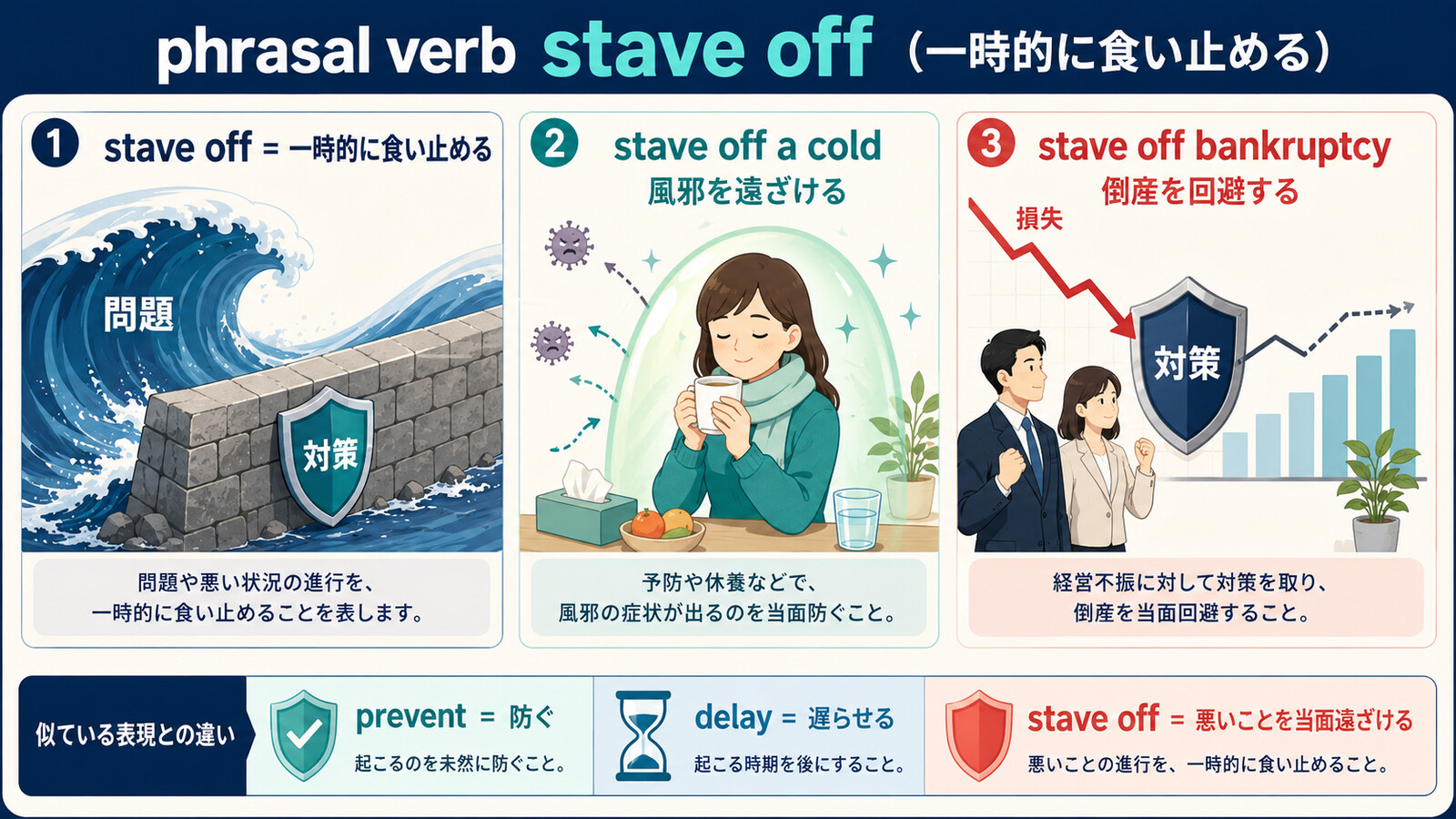 phrasal verb stave off（一時的に食い止める）

1 stave off = 一時的に食い止める

問題

対策

問題や悪い状況の進行を、一時的に食い止めることを表します。

2 stave off a cold
風邪を遠ざける

予防や休養などで、風邪の症状が出るのを当面防ぐこと。

3 stave off bankruptcy
倒産を回避する

損失

対策

経営不振に対して対策を取り、倒産を当面回避すること。

似ている表現との違い

prevent = 防ぐ
起こるのを未然に防ぐこと。

delay = 遅らせる
起こる時期を後にすること。

stave off = 悪いことを当面遠ざける
悪いことの進行を、一時的に食い止めること。